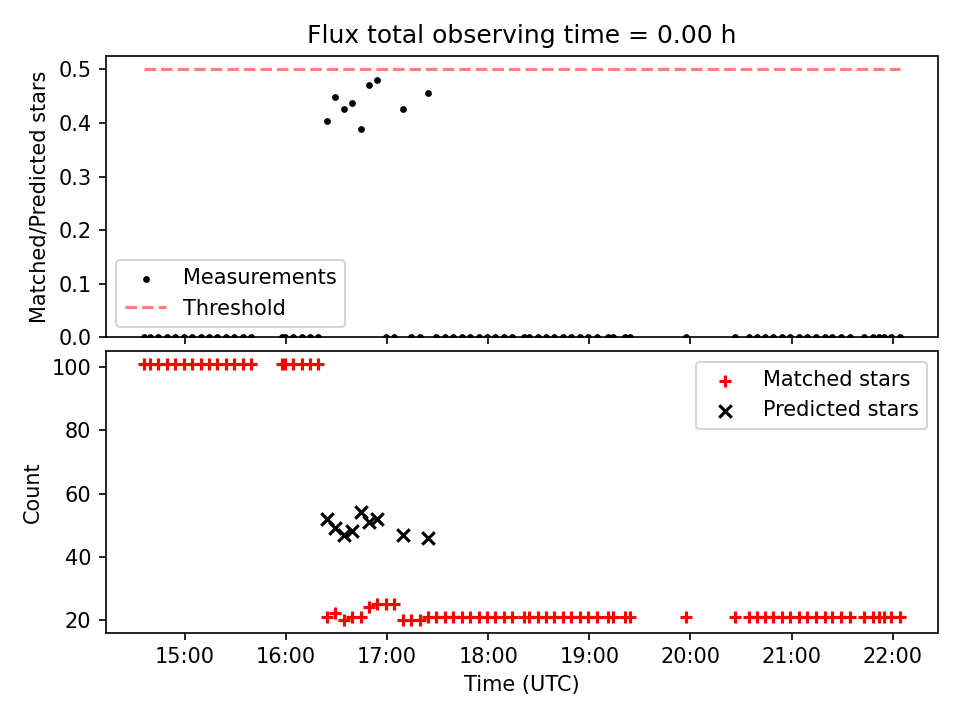 Flux total observing time = 0.00 h

Matched/Predicted stars
0.5
0.4
0.3
0.2
0.1
0.0

Measurements
Threshold

Count
100
80
60
40
20

Matched stars
Predicted stars

15:00
16:00
17:00
18:00
19:00
20:00
21:00
22:00
Time (UTC)